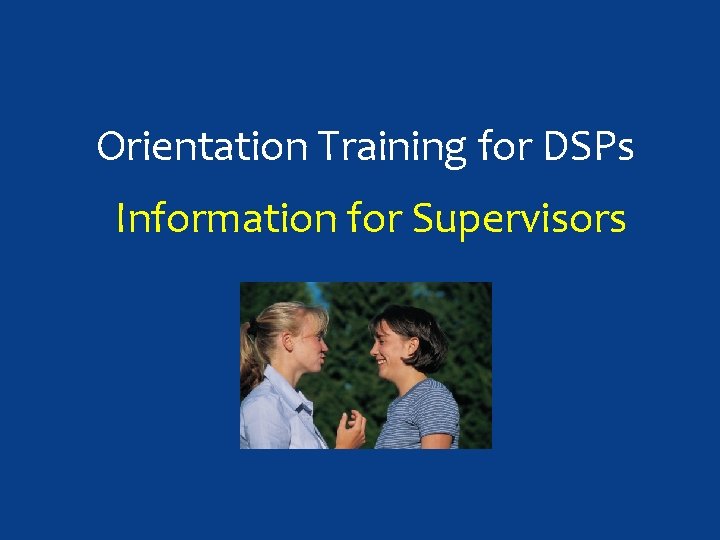 Orientation Training for DSPs

Information for Supervisors